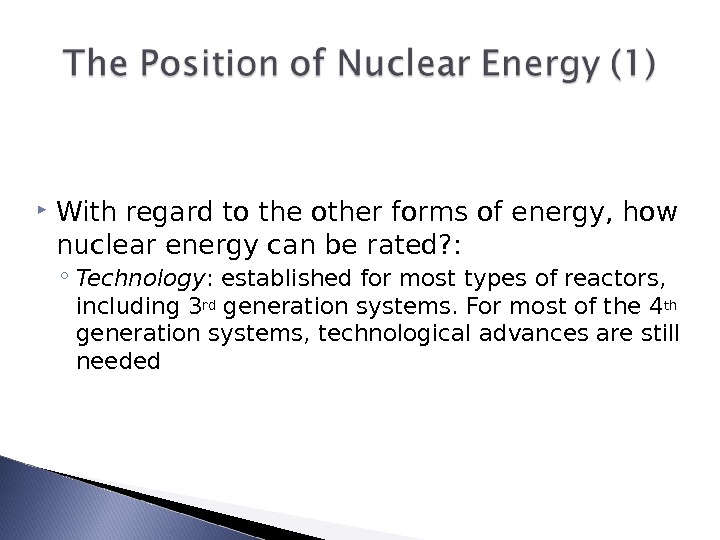 The Position of Nuclear Energy (1)

With regard to the other forms of energy, how nuclear energy can be rated?:

Technology: established for most types of reactors, including 3rd generation systems. For most of the 4th generation systems, technological advances are still needed